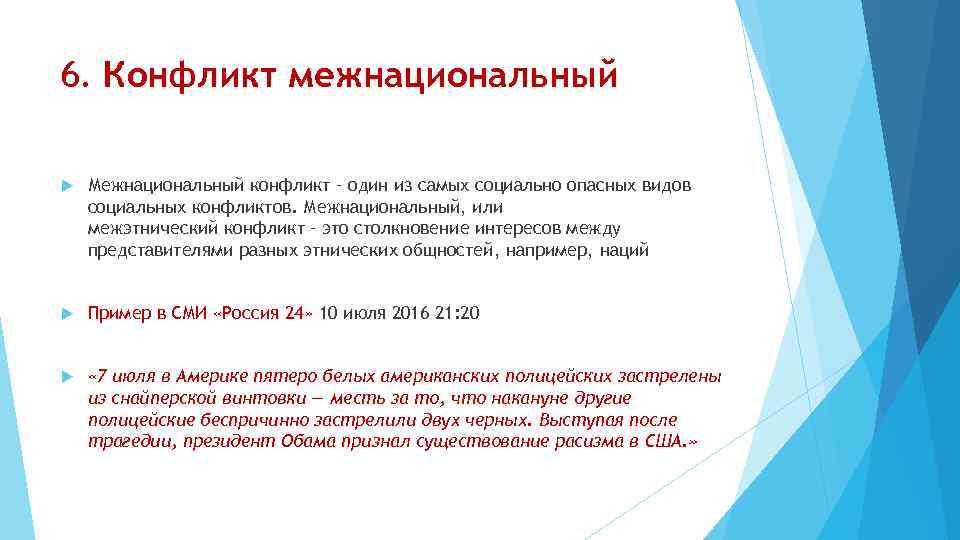 6. Конфликт межнациональный

Межнациональный конфликт - один из самых социально опасных видов социальных конфликтов. Межнациональный, или межэтнический конфликт - это столкновение интересов между представителями разных этнических общностей, например, наций

Пример в СМИ «Россия 24» 10 июля 2016 21:20

«7 июля в Америке пятеро белых американских полицейских застрелены из снайперской винтовки — месть за то, что накануне другие полицейские беспричинно застрелили двух черных. Выступая после трагедии, президент Обама признал существование расизма в США.»